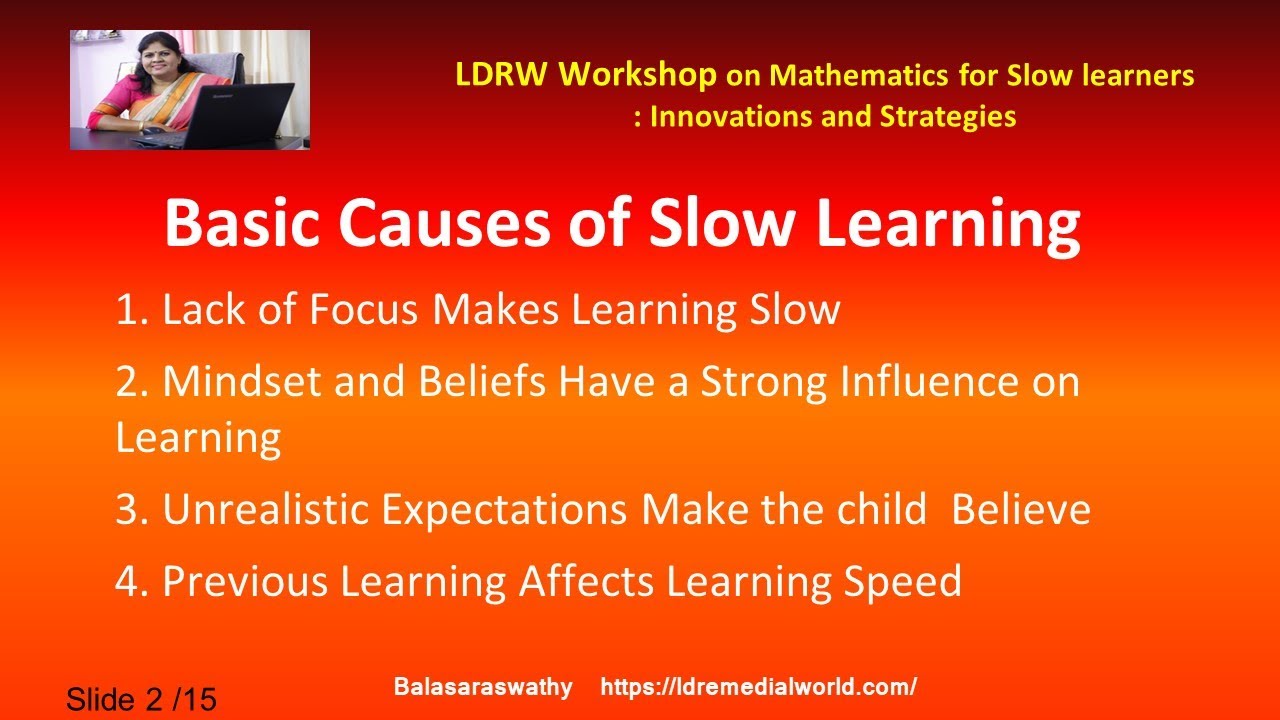 LDRW Workshop on Mathematics for Slow learners
: Innovations and Strategies

Basic Causes of Slow Learning

1. Lack of Focus Makes Learning Slow

2. Mindset and Beliefs Have a Strong Influence on Learning

3. Unrealistic Expectations Make the child Believe

4. Previous Learning Affects Learning Speed

Slide 2 /15

Balasaraswathy https://ldremedialworld.com/